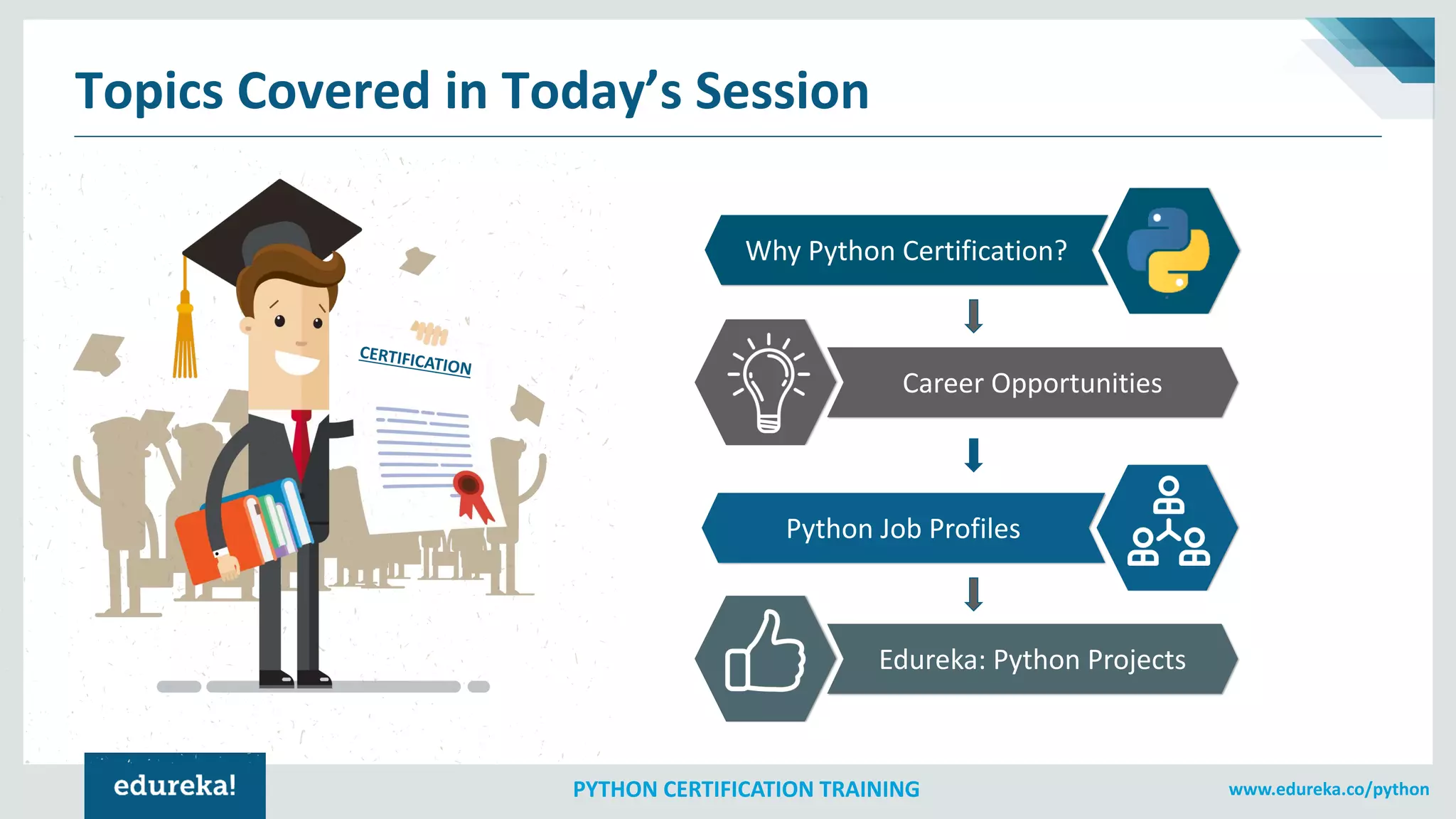 Topics Covered in Today's Session

CERTIFICATION

Why Python Certification?

Career Opportunities

Python Job Profiles

Edureka: Python Projects

edureka!

PYTHON CERTIFICATION TRAINING

www.edureka.co/python